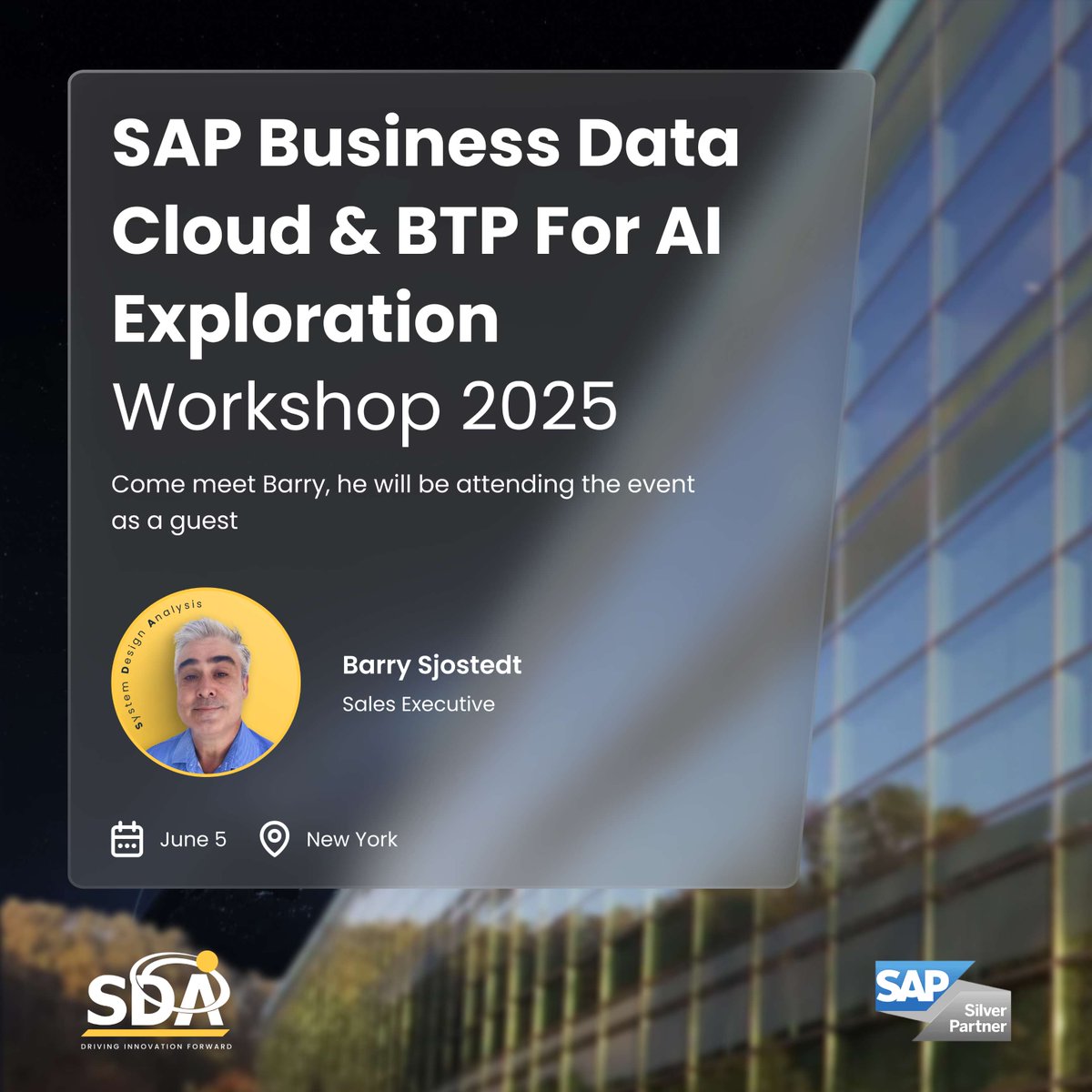 SAP Business Data Cloud & BTP For AI Exploration

Workshop 2025

Come meet Barry, he will be attending the event as a guest

System Design Analysis

Barry Sjostedt

Sales Executive

June 5 New York

SDA
DRIVING INNOVATION FORWARD

SAP Silver Partner